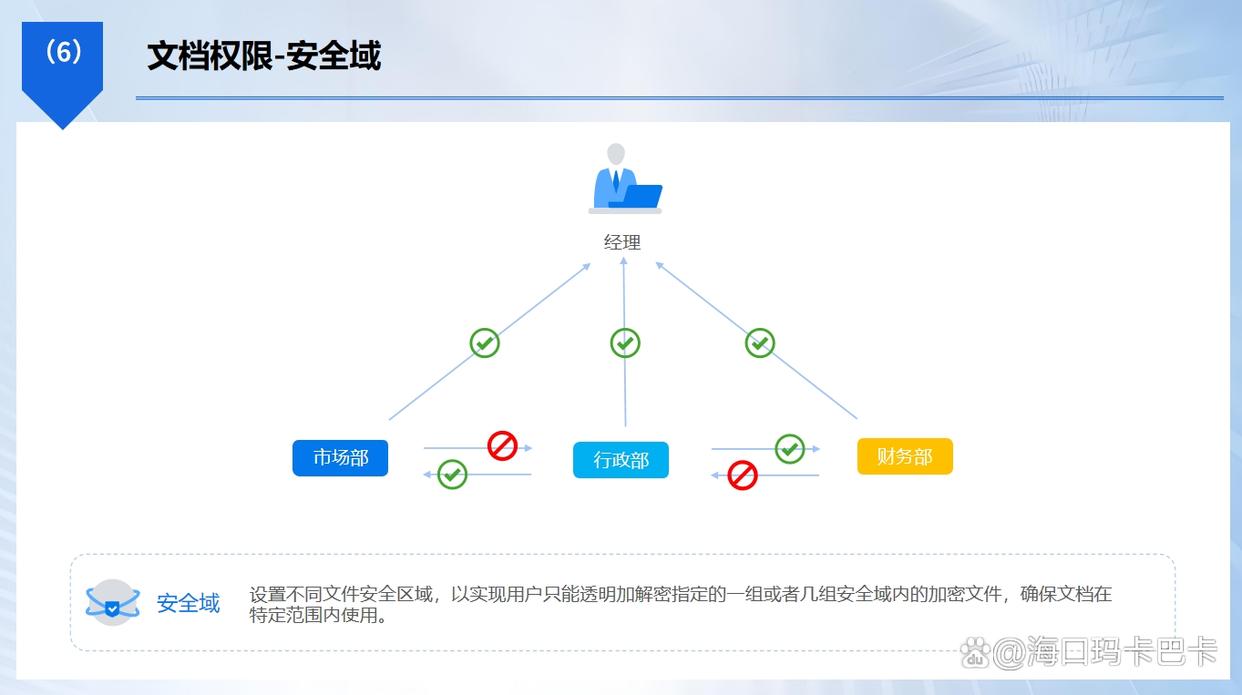 （6）

文档权限-安全域

经理

市场部

行政部

财务部

安全域

设置不同文件安全区域，以实现用户只能透明加解密指定的一组或者几组安全域内的加密文件，确保文档在特定范围内使用。

@海口玛卡巴卡